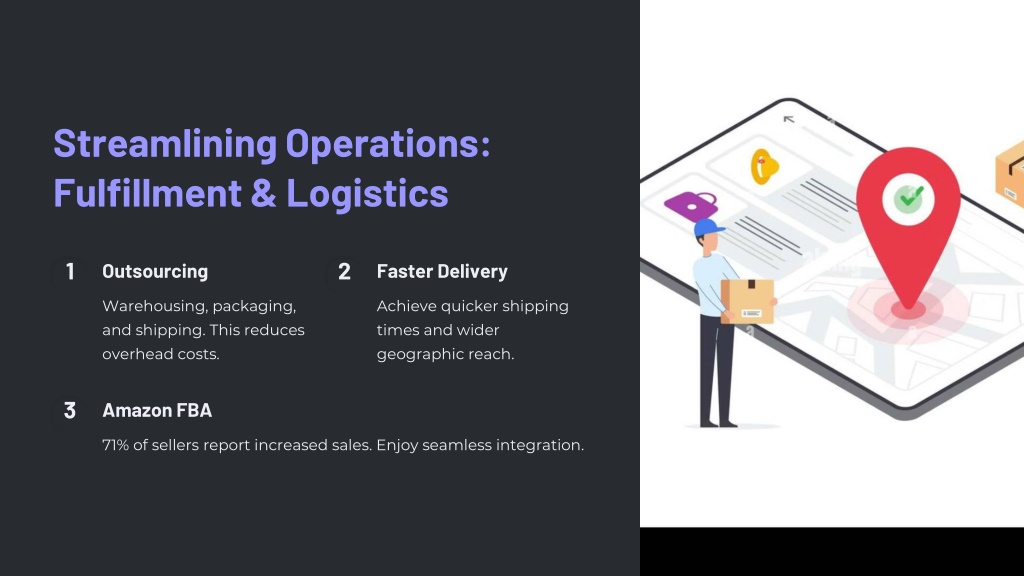 Streamlining Operations: Fulfillment & Logistics

1

Outsourcing

Warehousing, packaging, and shipping. This reduces overhead costs.

2

Faster Delivery

Achieve quicker shipping times and wider geographic reach.

3

Amazon FBA

71% of sellers report increased sales. Enjoy seamless integration.